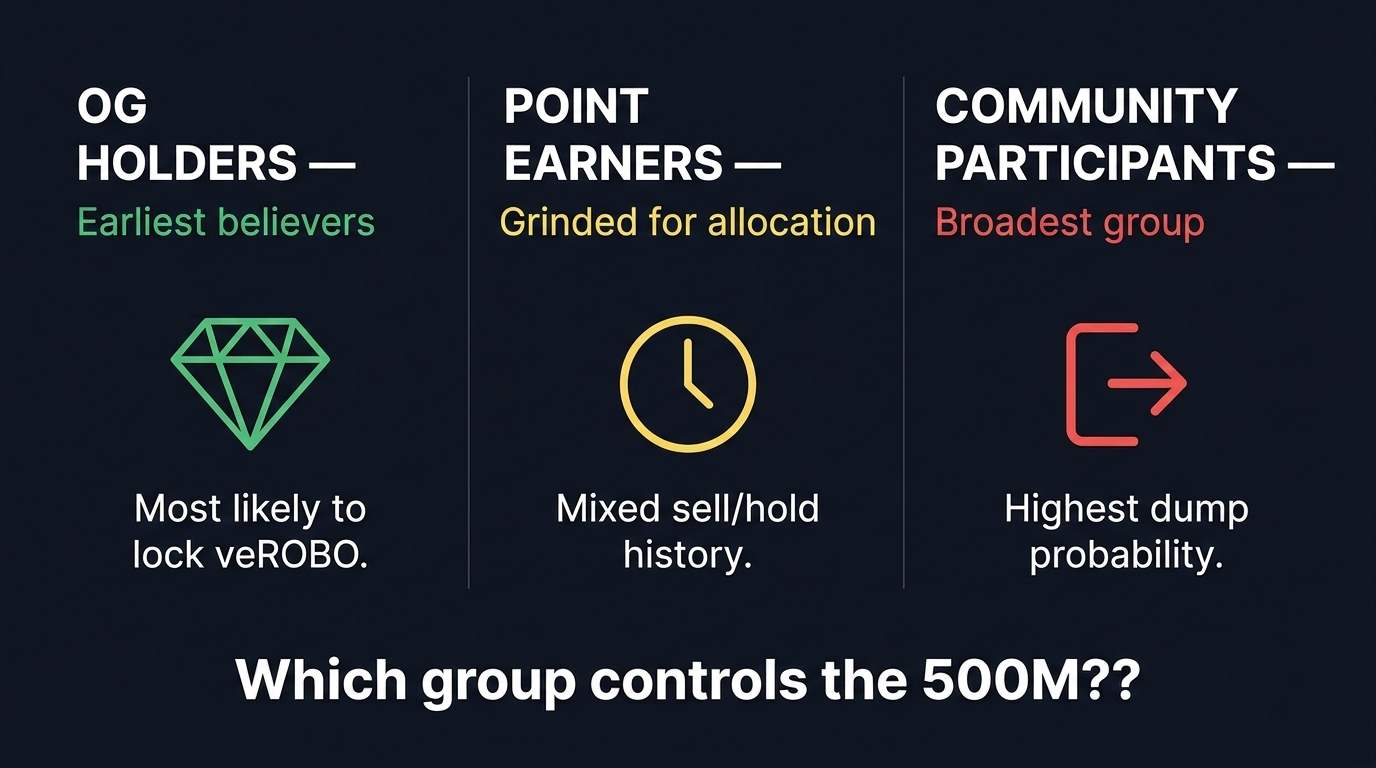 OG HOLDERS —
Earliest believers

Most likely to lock veROBO.

POINT EARNERS —
Grinded for allocation

Mixed sell/hold history.

COMMUNITY PARTICIPANTS —
Broadest group

Highest dump probability.

Which group controls the 500M??